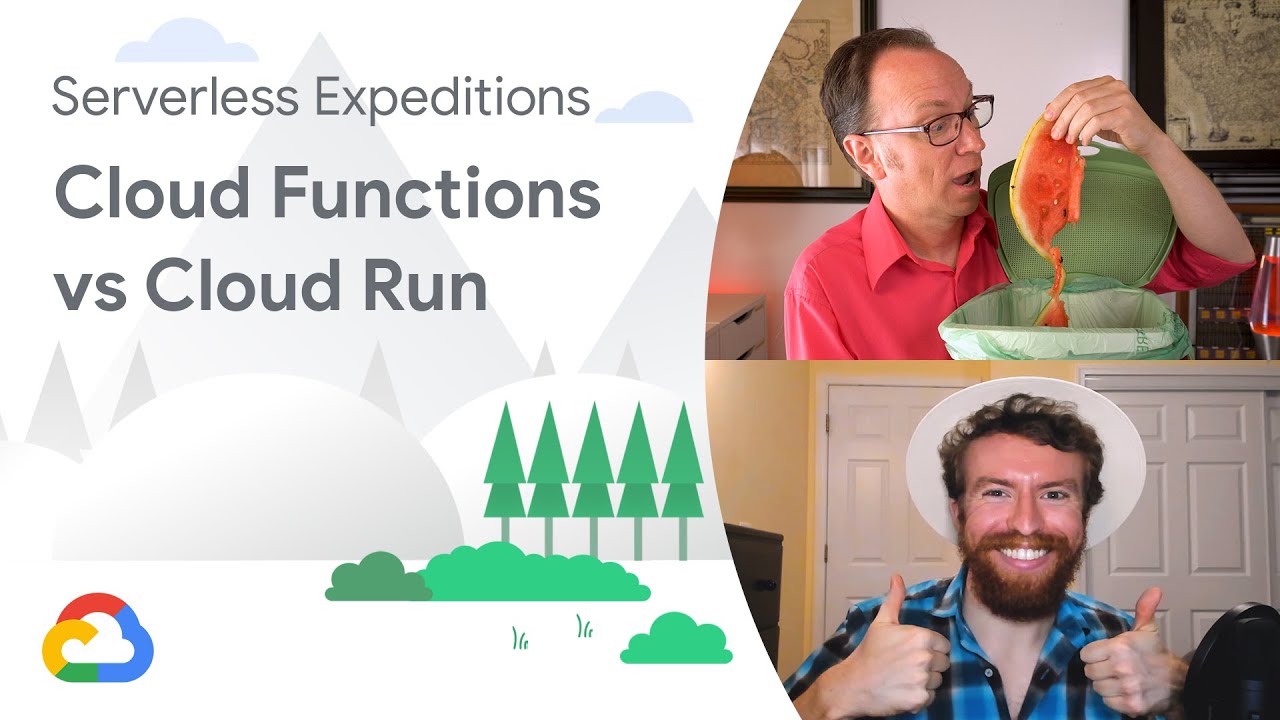 Serverless Expeditions

Cloud Functions vs Cloud Run